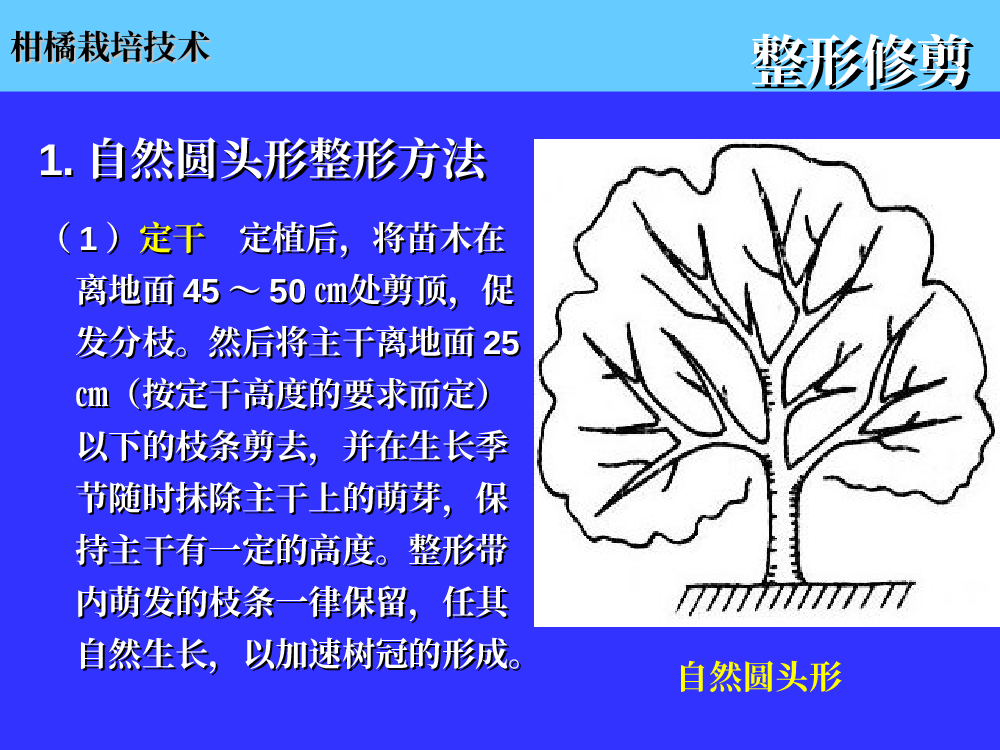 柑橘栽培技术

整形修剪

1. 自然圆头形整形方法

（1）定干　定植后，将苗木在离地面 45 ～ 50 ㎝处剪顶，促发分枝。然后将主干离地面 25 ㎝（按定干高度的要求而定）以下的枝条剪去，并在生长季节随时抹除主干上的萌芽，保持主干有一定的高度。整形带内萌发的枝条一律保留，任其自然生长，以加速树冠的形成。

自然圆头形